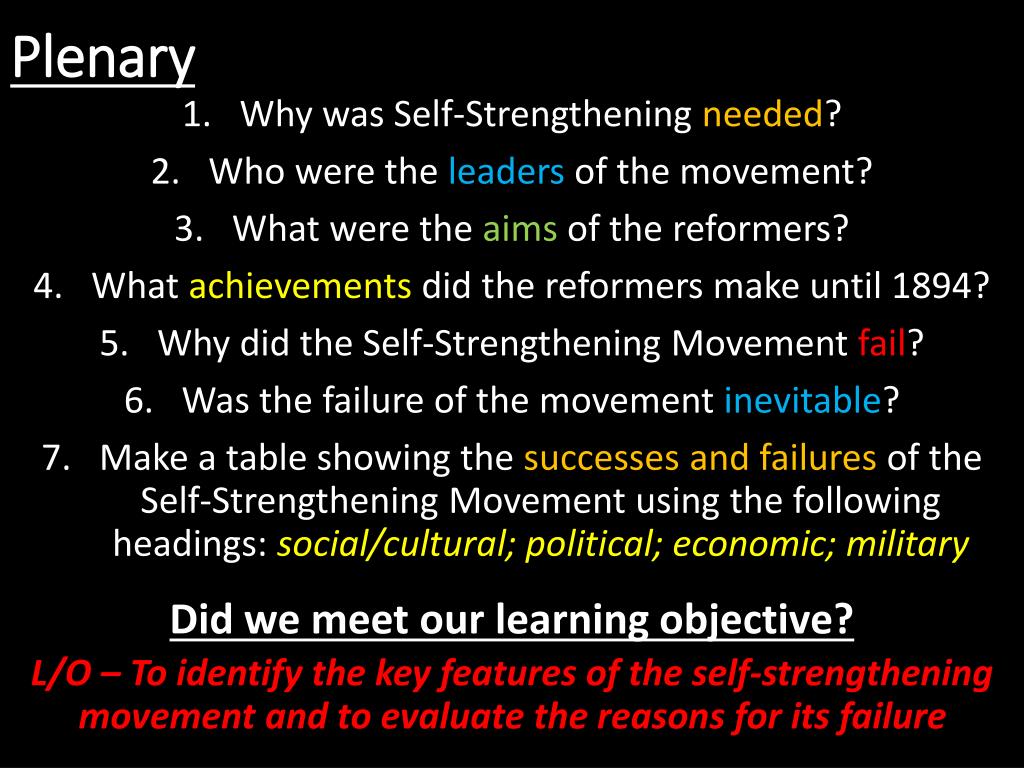 Plenary

1. Why was Self-Strengthening needed?
2. Who were the leaders of the movement?
3. What were the aims of the reformers?
4. What achievements did the reformers make until 1894?
5. Why did the Self-Strengthening Movement fail?
6. Was the failure of the movement inevitable?
7. Make a table showing the successes and failures of the Self-Strengthening Movement using the following headings: social/cultural; political; economic; military

Did we meet our learning objective?

L/O – To identify the key features of the self-strengthening movement and to evaluate the reasons for its failure